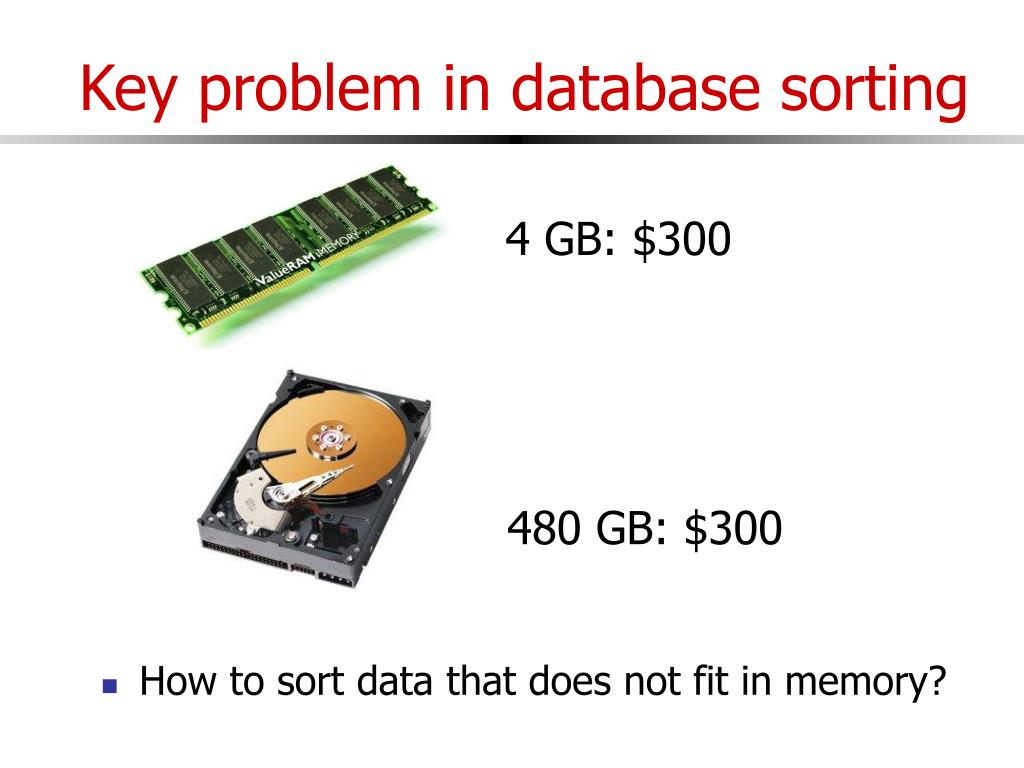 Key problem in database sorting

ValueRAM MEMORY

4 GB: \$300

480 GB: \$300

How to sort data that does not fit in memory?